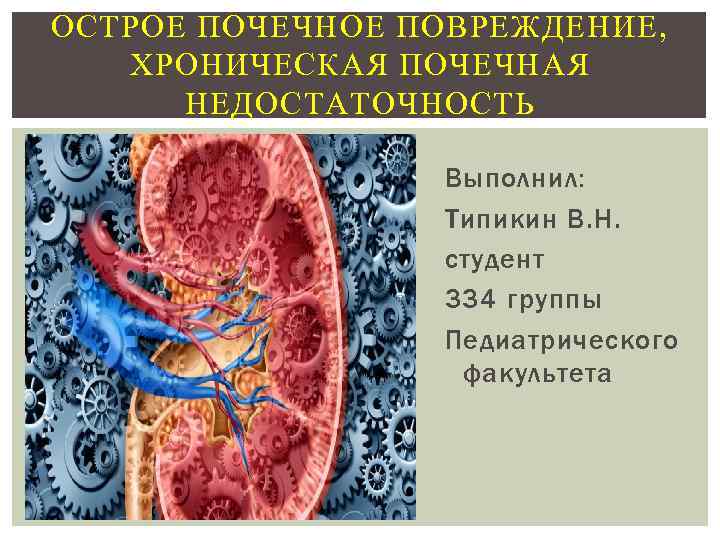 ОСТРОЕ ПОЧЕЧНОЕ ПОВРЕЖДЕНИЕ, ХРОНИЧЕСКАЯ ПОЧЕЧНАЯ НЕДОСТАТОЧНОСТЬ

Выполнил:

Типикин В.Н.

студент

334 группы

Педиатрического факультета